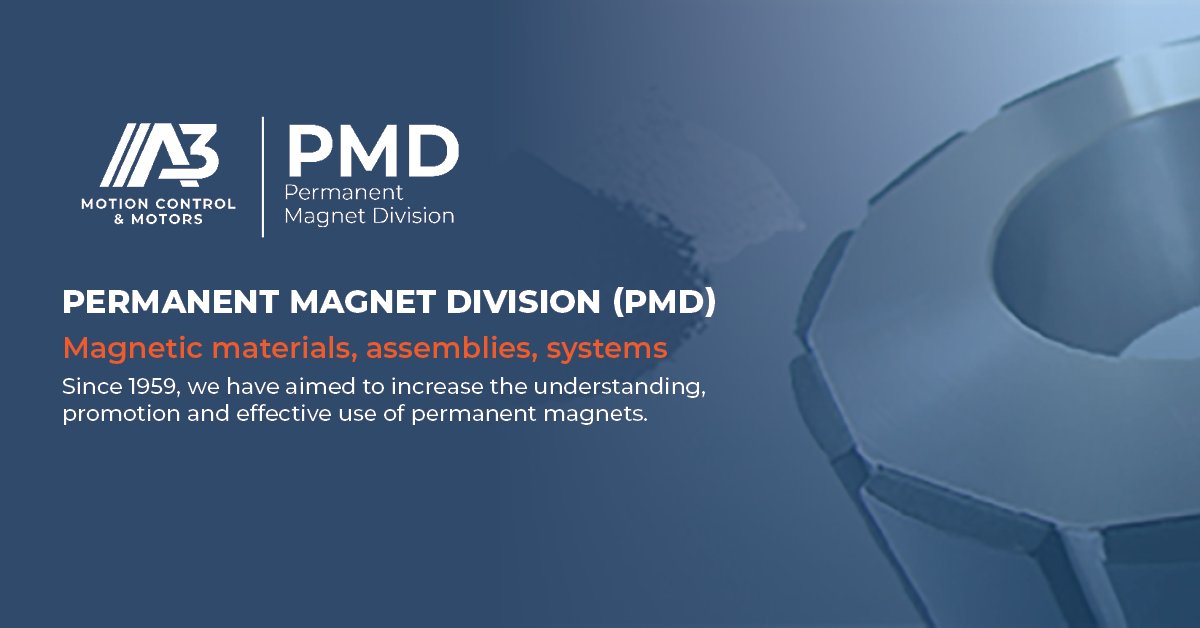 A3
MOTION CONTROL & MOTORS

PMD
Permanent Magnet Division

PERMANENT MAGNET DIVISION (PMD)

Magnetic materials, assemblies, systems

Since 1959, we have aimed to increase the understanding, promotion and effective use of permanent magnets.